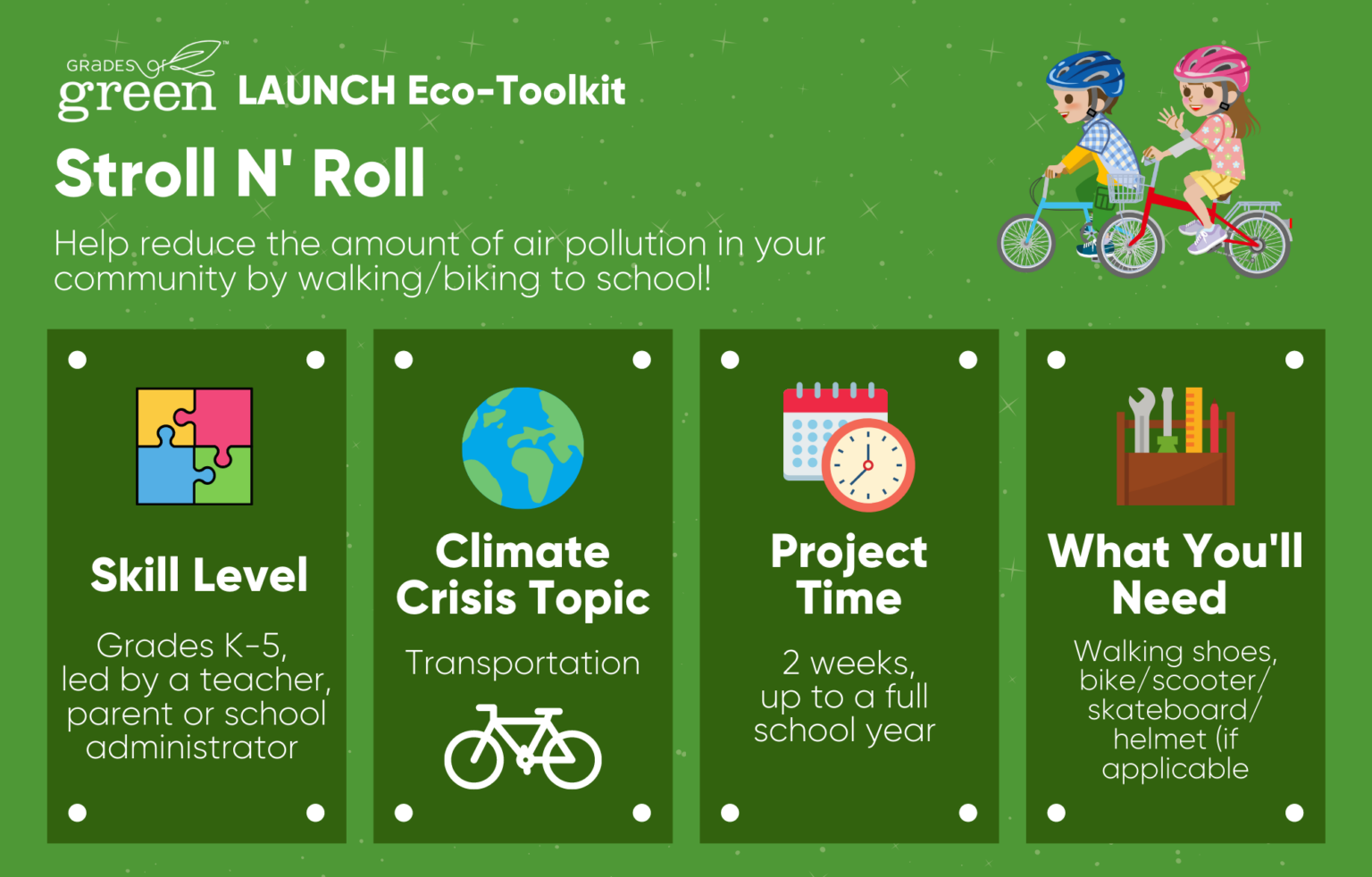 GRADES of green™ LAUNCH Eco-Toolkit

Stroll N' Roll

Help reduce the amount of air pollution in your community by walking/biking to school!

Skill Level

Grades K-5, led by a teacher, parent or school administrator

Climate Crisis Topic

Transportation

Project Time

2 weeks, up to a full school year

What You'll Need

Walking shoes, bike/scooter/ skateboard/ helmet (if applicable